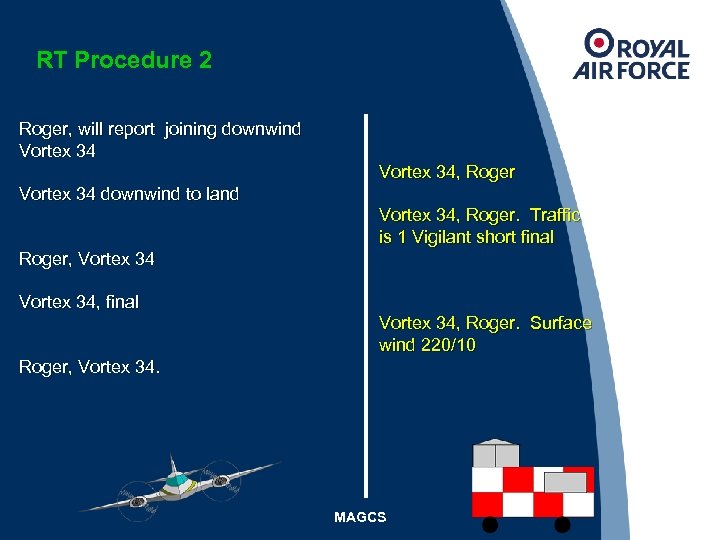 RT Procedure 2

ROYAL AIR FORCE

Roger, will report joining downwind Vortex 34

Vortex 34 downwind to land

Roger, Vortex 34

Vortex 34, final

Roger, Vortex 34.

Vortex 34, Roger

Vortex 34, Roger. Traffic is 1 Vigilant short final

Vortex 34, Roger. Surface wind 220/10

MAGCS